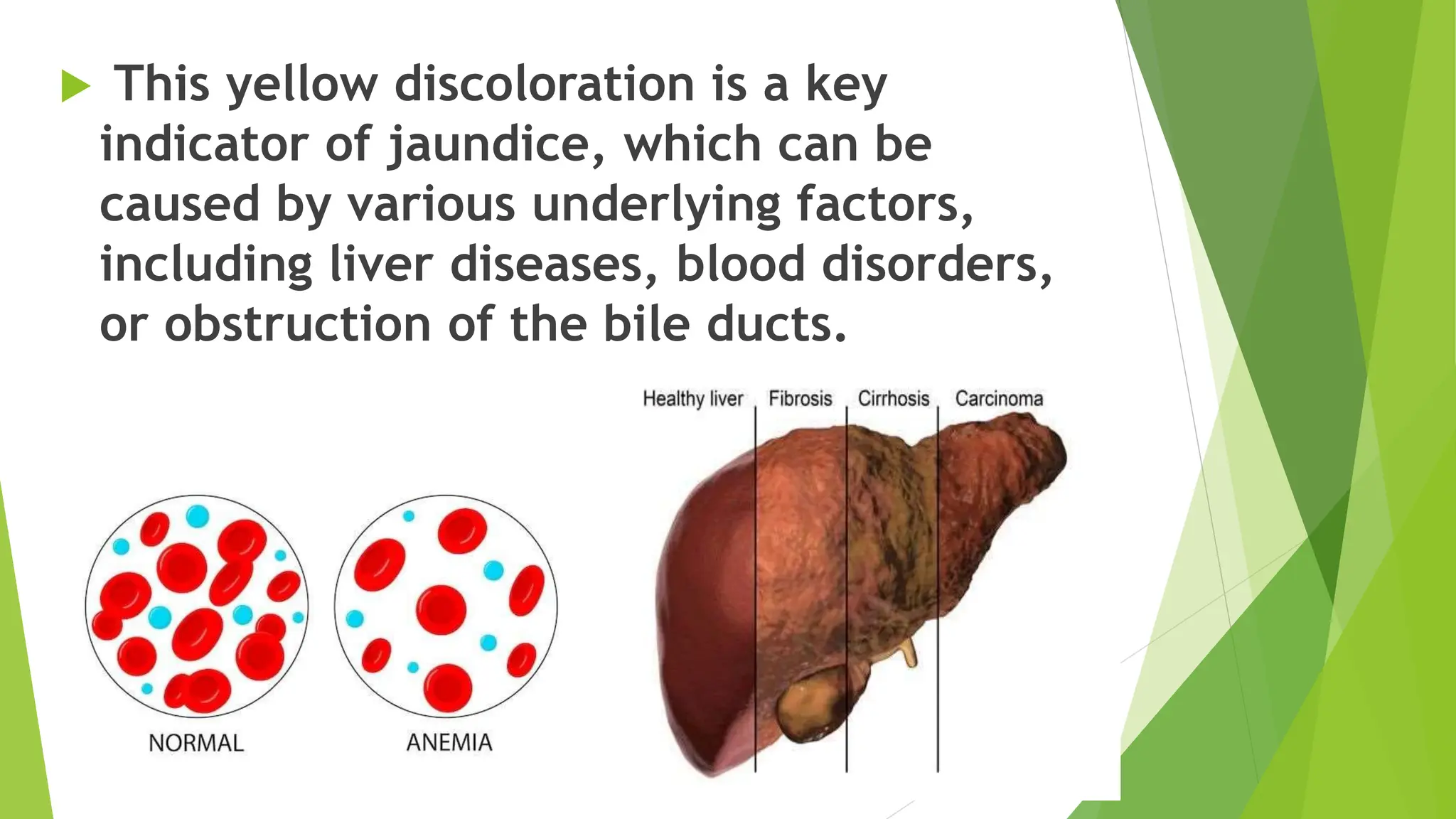 This yellow discoloration is a key indicator of jaundice, which can be caused by various underlying factors, including liver diseases, blood disorders, or obstruction of the bile ducts.

NORMAL

ANEMIA

Healthy liver

Fibrosis

Cirrhosis

Carcinoma